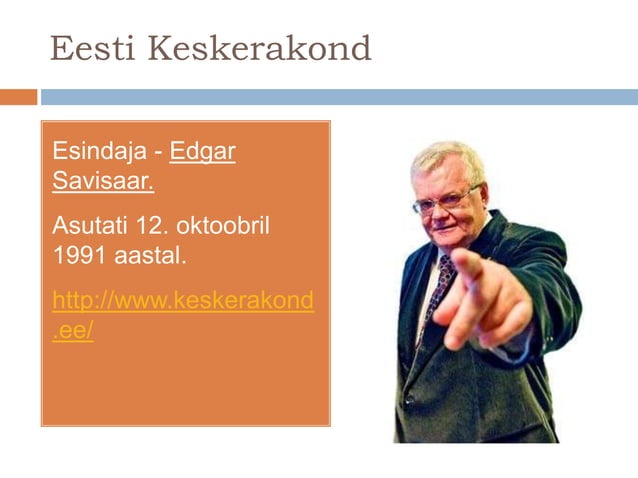 Eesti Keskerakond

Esindaja - Edgar Savisaar.

Asutati 12. oktoobril 1991 aastal.

http://www.keskerakond.ee/